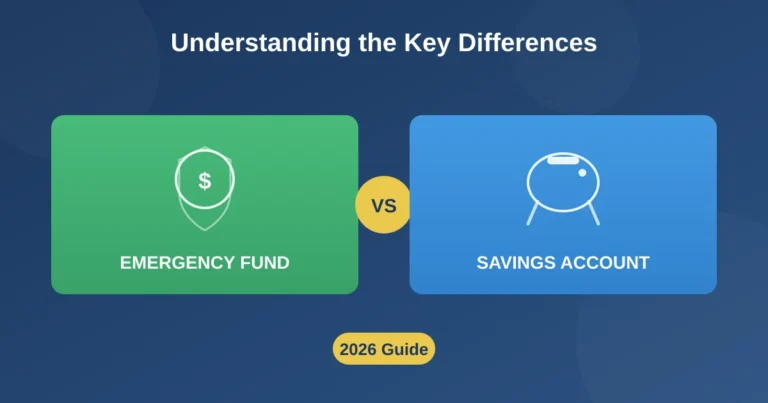 Understanding the Key Differences

$

EMERGENCY FUND

VS

SAVINGS ACCOUNT

2026 Guide